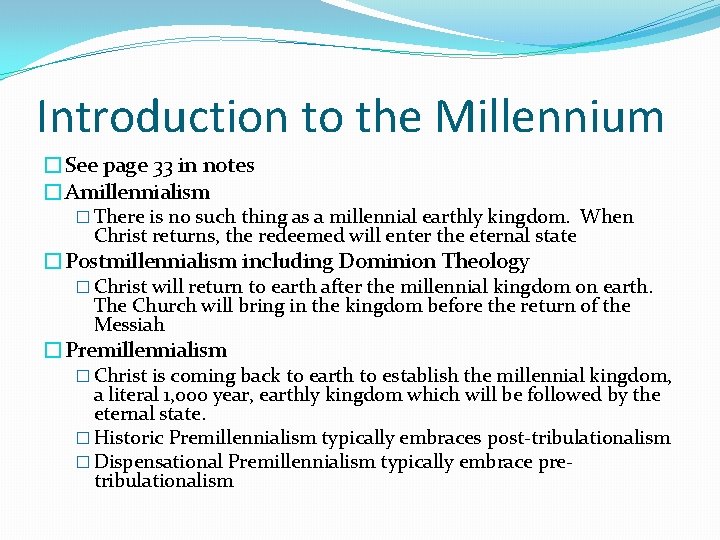 Introduction to the Millennium

See page 33 in notes

Amillennialism

There is no such thing as a millennial earthly kingdom. When Christ returns, the redeemed will enter the eternal state

Postmillennialism including Dominion Theology

Christ will return to earth after the millennial kingdom on earth. The Church will bring in the kingdom before the return of the Messiah

Premillennialism

Christ is coming back to earth to establish the millennial kingdom, a literal 1,000 year, earthly kingdom which will be followed by the eternal state.

Historic Premillennialism typically embraces post-tribulationalism

Dispensational Premillennialism typically embrace pre-tribulationalism